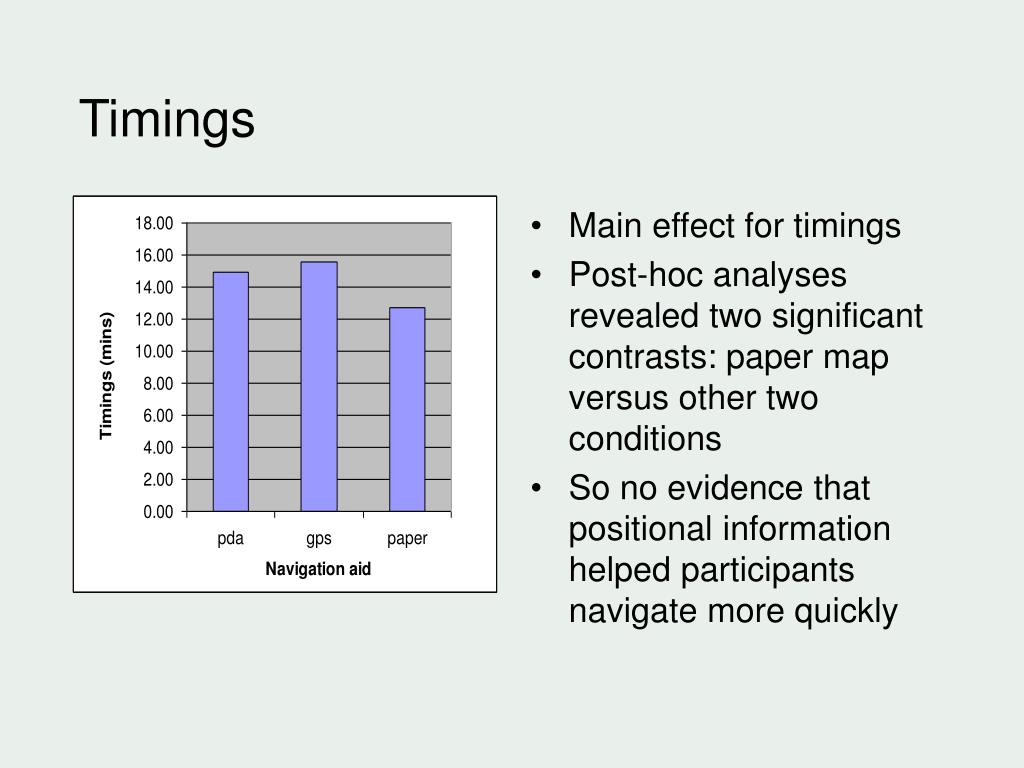 Timings

18.00
16.00
14.00
12.00
10.00
8.00
6.00
4.00
2.00
0.00

Timings (mins)

pda
gps
paper

Navigation aid

• Main effect for timings
• Post-hoc analyses revealed two significant contrasts: paper map versus other two conditions
• So no evidence that positional information helped participants navigate more quickly